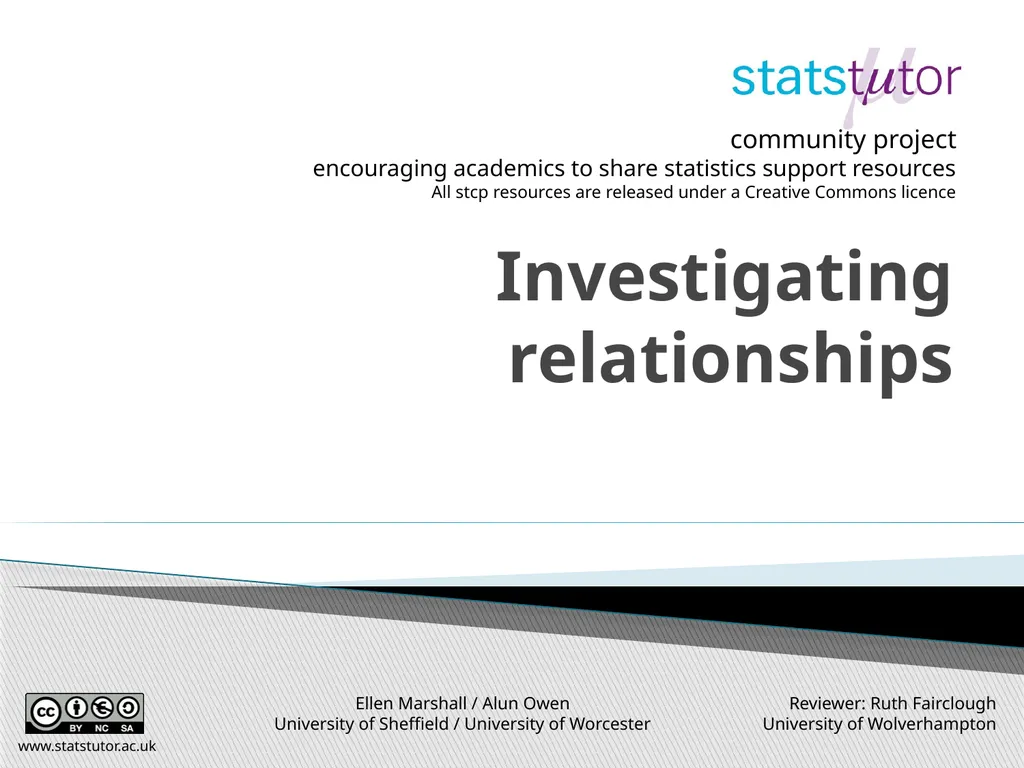 statstutor

community project
encouraging academics to share statistics support resources
All stcp resources are released under a Creative Commons licence

Investigating relationships

BY NC SA

www.statstutor.ac.uk

Ellen Marshall / Alun Owen
University of Sheffield / University of Worcester

Reviewer: Ruth Fairclough
University of Wolverhampton